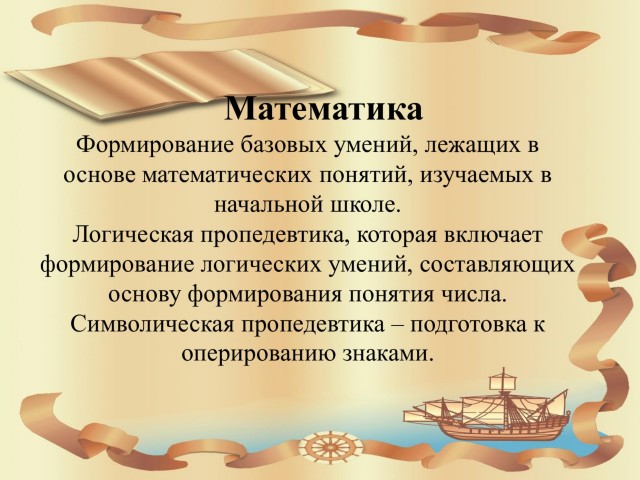 Математика

Формирование базовых умений, лежащих в основе математических понятий, изучаемых в начальной школе.

Логическая пропедевтика, которая включает формирование логических умений, составляющих основу формирования понятия числа.

Символическая пропедевтика – подготовка к оперированию знаками.